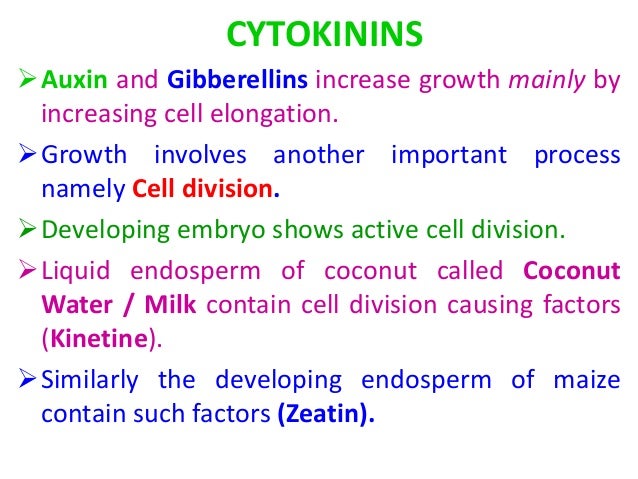 CYTOKININS

➢ Auxin and Gibberellins increase growth mainly by increasing cell elongation.

➢ Growth involves another important process namely Cell division.

➢ Developing embryo shows active cell division.

➢ Liquid endosperm of coconut called Coconut Water / Milk contain cell division causing factors (Kinetine).

➢ Similarly the developing endosperm of maize contain such factors (Zeatin).